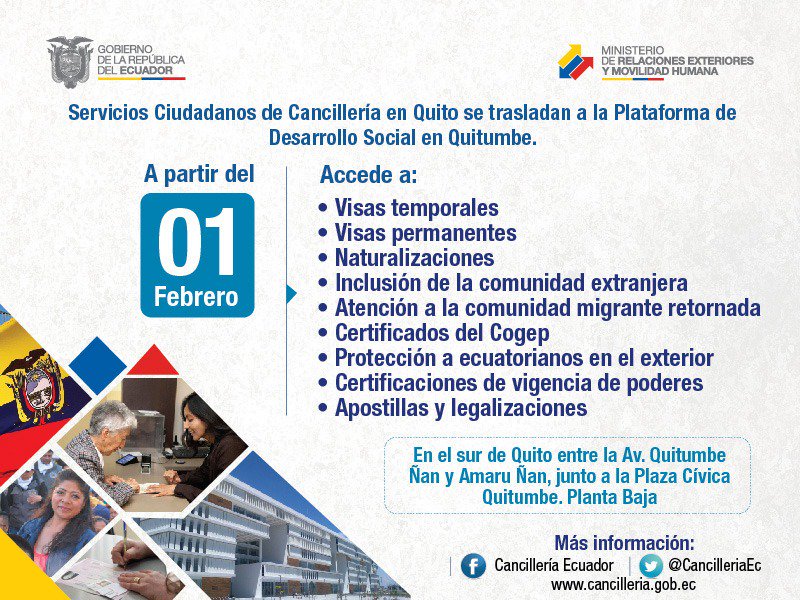 GOBIERNO DE LA REPÚBLICA DEL ECUADOR

MINISTERIO DE RELACIONES EXTERIORES Y MOVILIDAD HUMANA

Servicios Ciudadanos de Cancillería en Quito se trasladan a la Plataforma de Desarrollo Social en Quitumbe.

A partir del
01
Febrero

Accede a:
• Visas temporales
• Visas permanentes
• Naturalizaciones
• Inclusión de la comunidad extranjera
• Atención a la comunidad migrante retornada
• Certificados del Cogep
• Protección a ecuatorianos en el exterior
• Certificaciones de vigencia de poderes
• Apostillas y legalizaciones

En el sur de Quito entre la Av. Quitumbe Ñan y Amaru Ñan, junto a la Plaza Cívica Quitumbe. Planta Baja

Más información:
Cancillería Ecuador | @CancilleriaEc
www.cancilleria.gob.ec